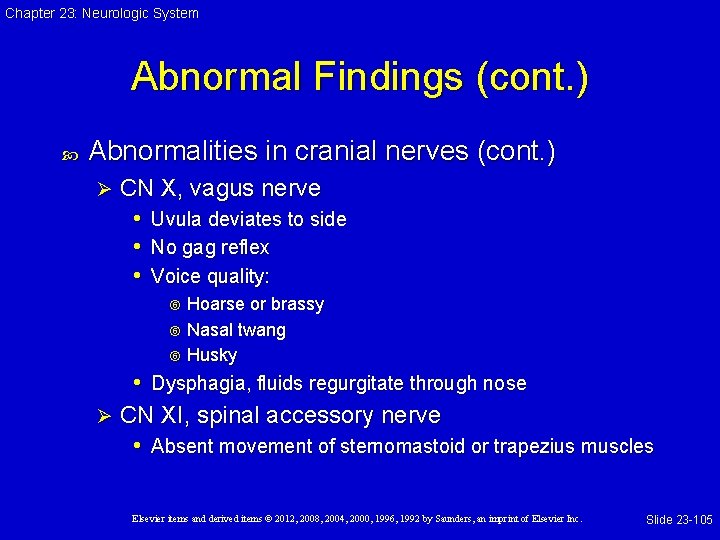 Chapter 23: Neurologic System

Abnormal Findings (cont.)

Abnormalities in cranial nerves (cont.)
CN X, vagus nerve
Uvula deviates to side
No gag reflex
Voice quality:
Hoarse or brassy
Nasal twang
Husky
Dysphagia, fluids regurgitate through nose
CN XI, spinal accessory nerve
Absent movement of sternomastoid or trapezius muscles

Elsevier items and derived items © 2012, 2008, 2004, 2000, 1996, 1992 by Saunders, an imprint of Elsevier Inc.

Slide 23-105